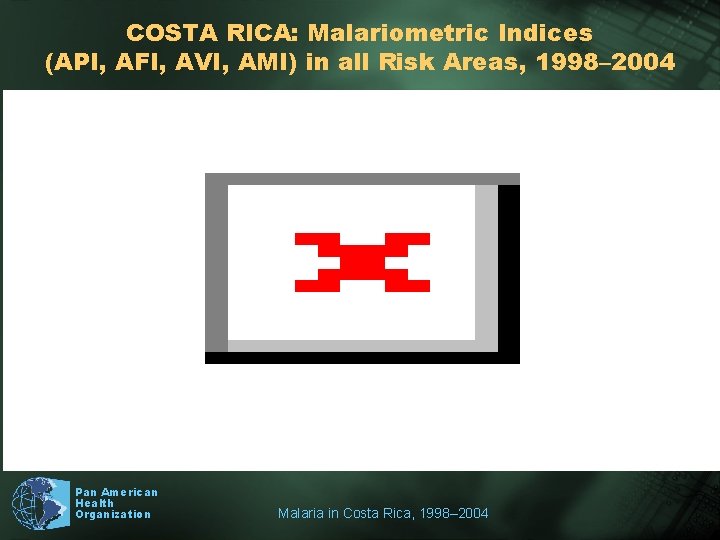 COSTA RICA: Malariometric Indices (API, AFI, AVI, AMI) in all Risk Areas, 1998–2004

Pan American Health Organization

Malaria in Costa Rica, 1998–2004